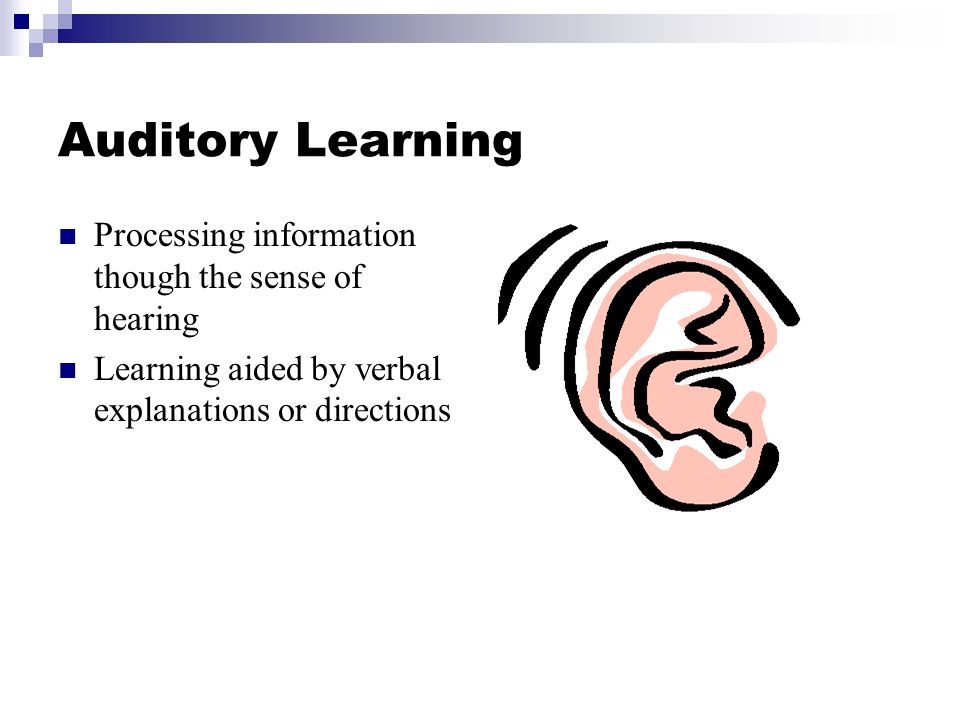 Auditory Learning

- Processing information though the sense of hearing
- Learning aided by verbal explanations or directions